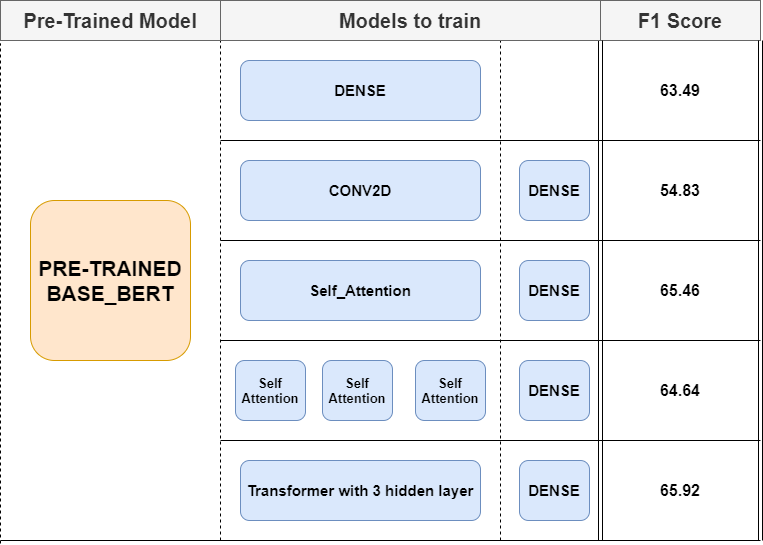 | Pre-Trained Model | Models to train | | F1 Score |
|---|---|---|---|
| PRE-TRAINED BASE_BERT | DENSE | | 63.49 |
| | CONV2D | DENSE | 54.83 |
| | Self_Attention | DENSE | 65.46 |
| | Self Attention Self Attention Self Attention | DENSE | 64.64 |
| | Transformer with 3 hidden layer | DENSE | 65.92 |